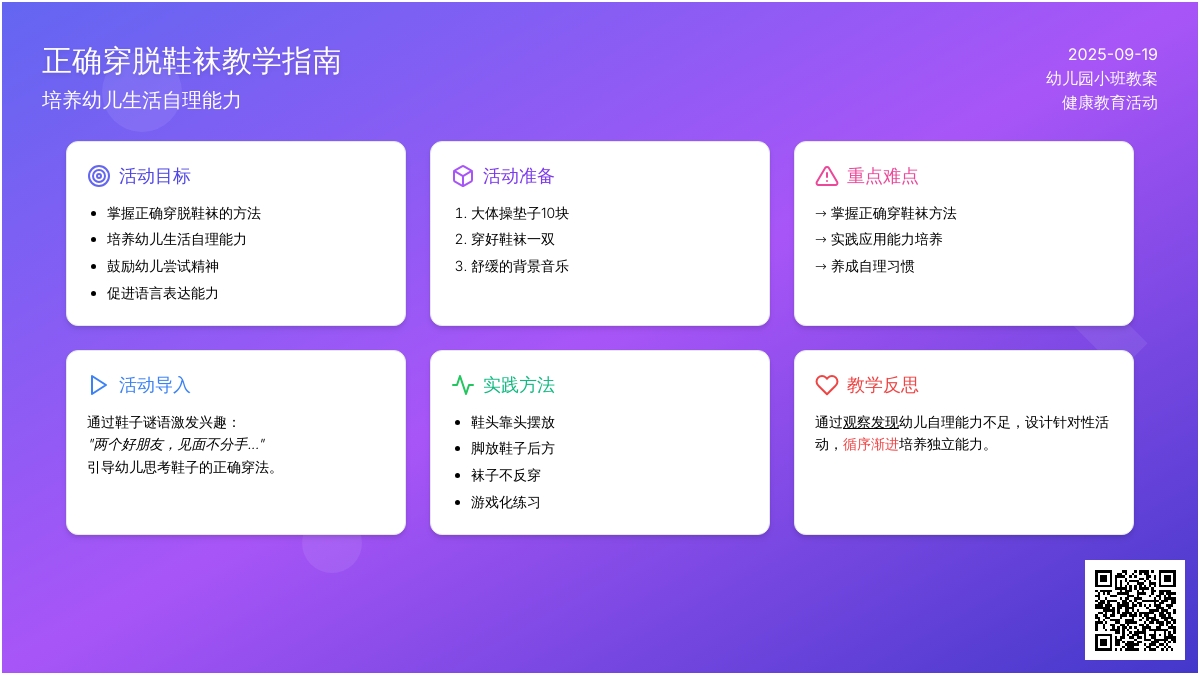 正确穿脱鞋袜教学指南

培养幼儿生活自理能力

2025-09-19
幼儿园小班教案
健康教育活动

活动目标

- 掌握正确穿脱鞋袜的方法
- 培养幼儿生活自理能力
- 鼓励幼儿尝试精神
- 促进语言表达能力

活动准备

1. 大体操垫子10块
2. 穿好鞋袜一双
3. 舒缓的背景音乐

重点难点

→ 掌握正确穿鞋袜方法
→ 实践应用能力培养
→ 养成自理习惯

活动导入

通过鞋子谜语激发兴趣：
"两个好朋友，见面不分手..."
引导幼儿思考鞋子的正确穿法。

实践方法

- 鞋头靠头摆放
- 脚放鞋子后方
- 袜子不反穿
- 游戏化练习

教学反思

通过观察发现幼儿自理能力不足，设计针对性活动，循序渐进培养独立能力。